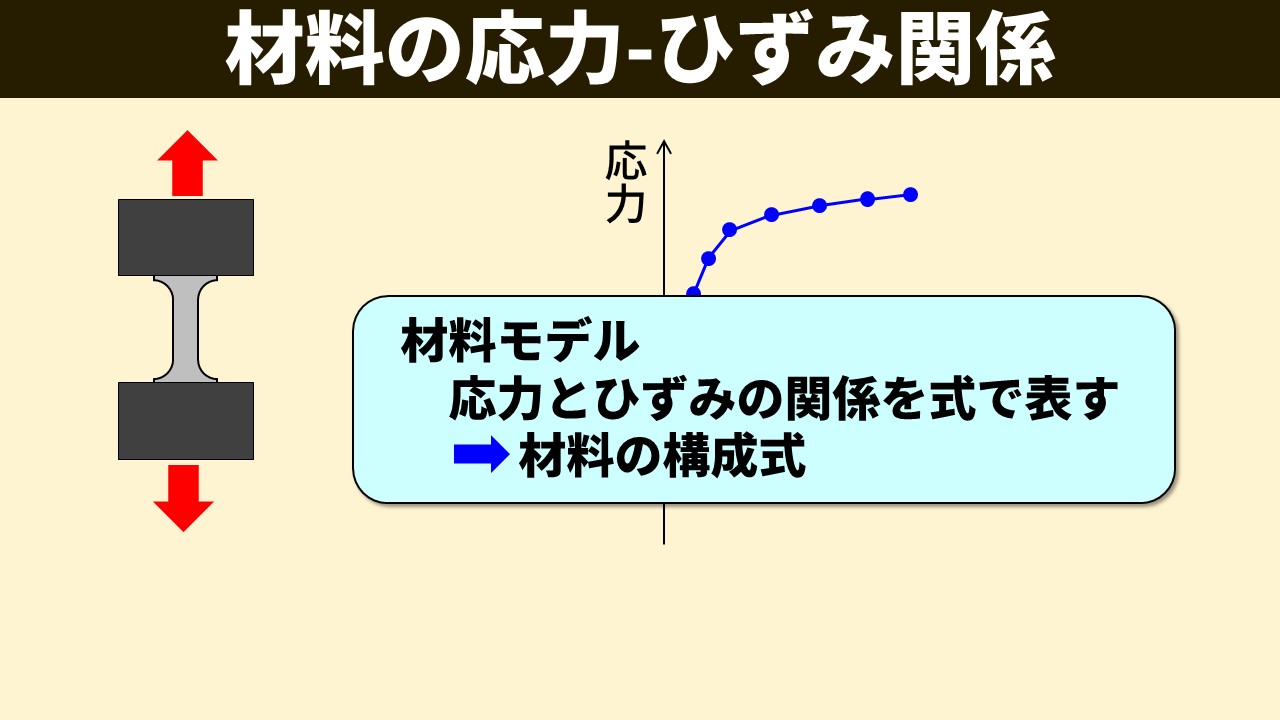 材料の応力-ひずみ関係

応力

材料モデル
応力とひずみの関係を式で表す
材料の構成式